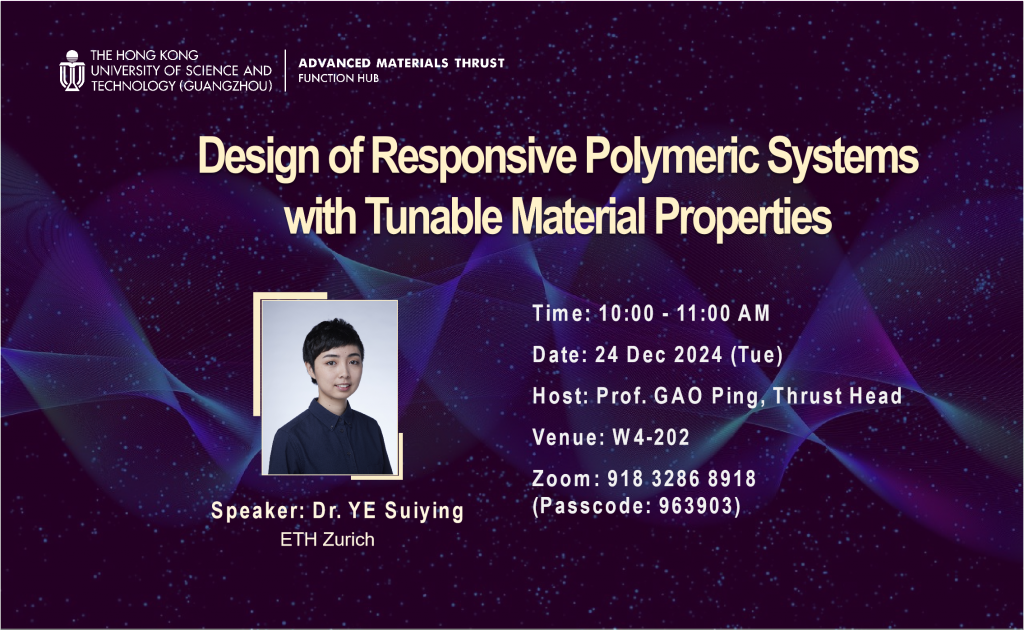 THE HONG KONG UNIVERSITY OF SCIENCE AND TECHNOLOGY (GUANGZHOU)

ADVANCED MATERIALS THRUST
FUNCTION HUB

Design of Responsive Polymeric Systems with Tunable Material Properties

Speaker: Dr. YE Suiying
ETH Zurich

Time: 10:00 - 11:00 AM
Date: 24 Dec 2024 (Tue)
Host: Prof. GAO Ping, Thrust Head
Venue: W4-202
Zoom: 918 3286 8918
(Passcode: 963903)